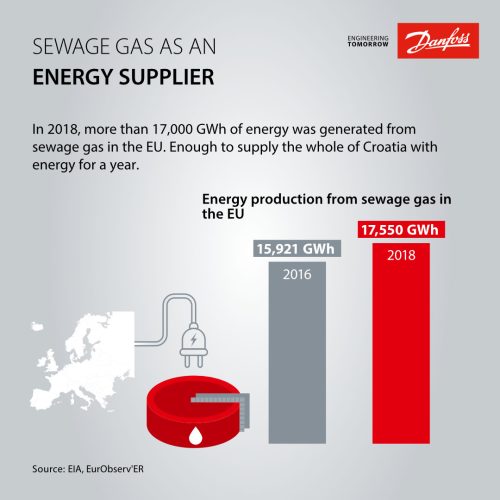 SEWAGE GAS AS AN
ENERGY SUPPLIER

ENGINEERING TOMORROW

Danfoss

In 2018, more than 17,000 GWh of energy was generated from sewage gas in the EU. Enough to supply the whole of Croatia with energy for a year.

Energy production from sewage gas in the EU

15,921 GWh
2016

17,550 GWh
2018

Source: EIA, EurObserv'ER